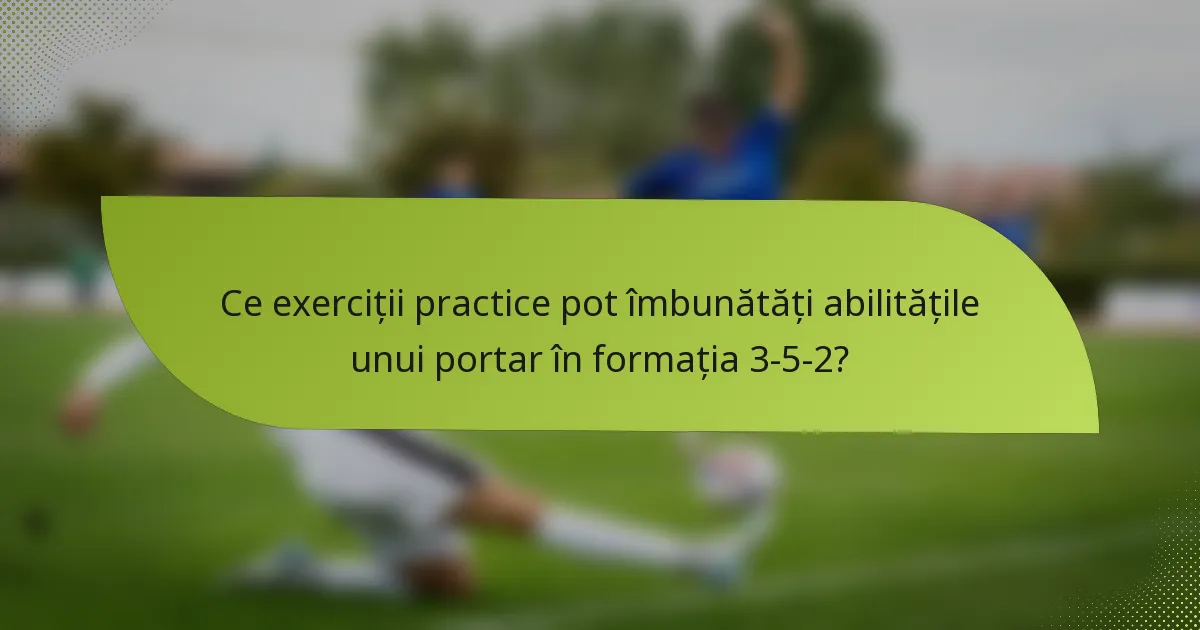 Ce exerciții practice pot îmbunătăți abilitățile unui portar în formația 3-5-2?